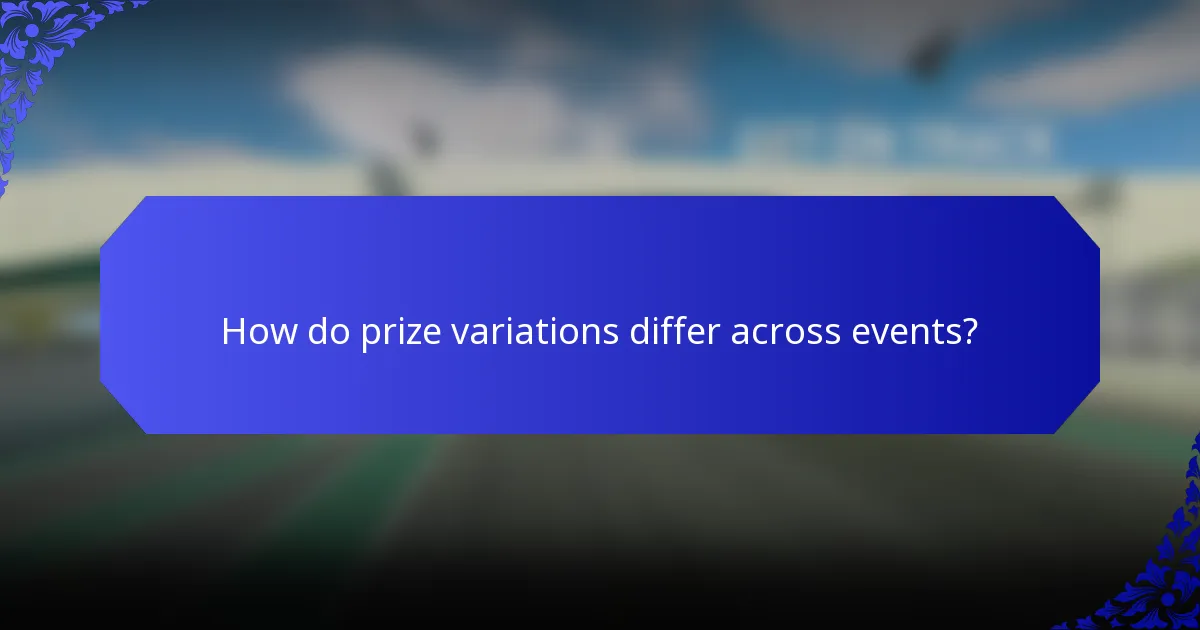 How do prize variations differ across events?